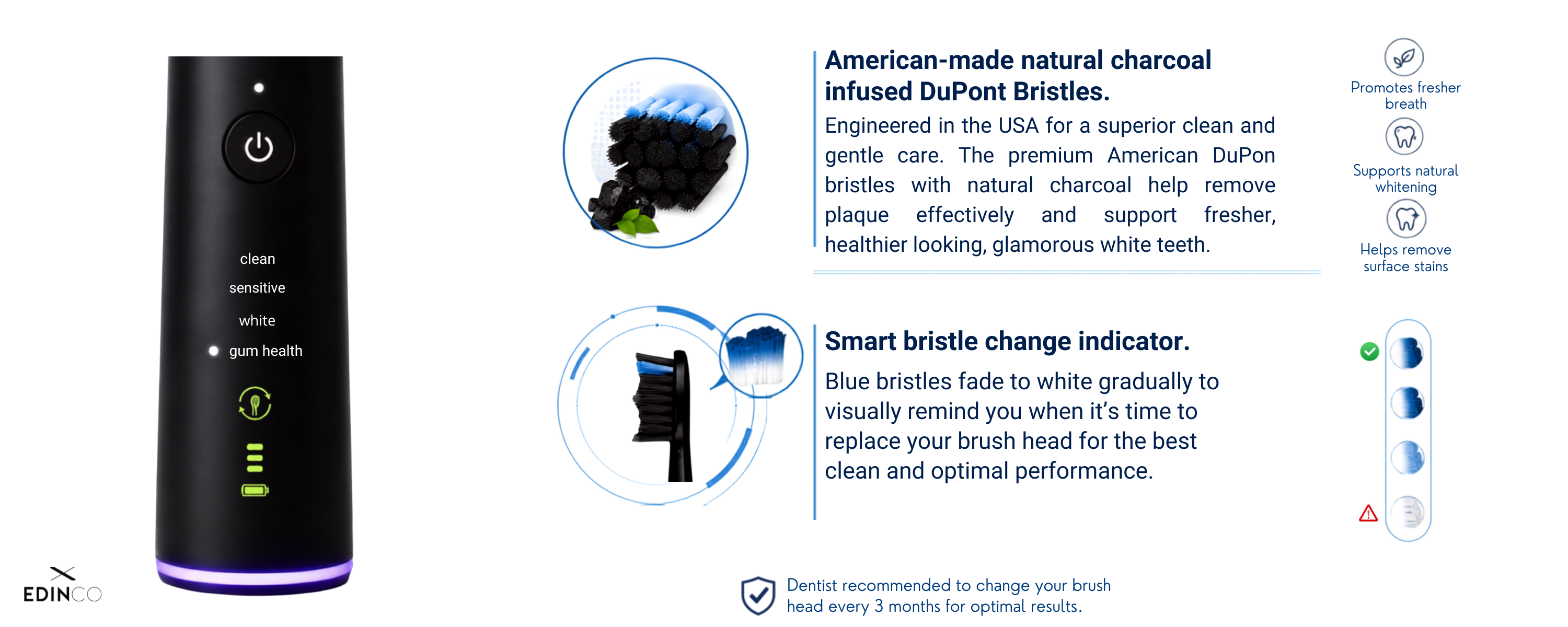 clean

sensitive

white

gum health

EDINCO

American-made natural charcoal infused DuPont Bristles.

Engineered in the USA for a superior clean and gentle care. The premium American DuPon bristles with natural charcoal help remove plaque effectively and support fresher, healthier looking, glamorous white teeth.

Promotes fresher breath

Supports natural whitening

Helps remove surface stains

Smart bristle change indicator.

Blue bristles fade to white gradually to visually remind you when it's time to replace your brush head for the best clean and optimal performance.

Dentist recommended to change your brush head every 3 months for optimal results.